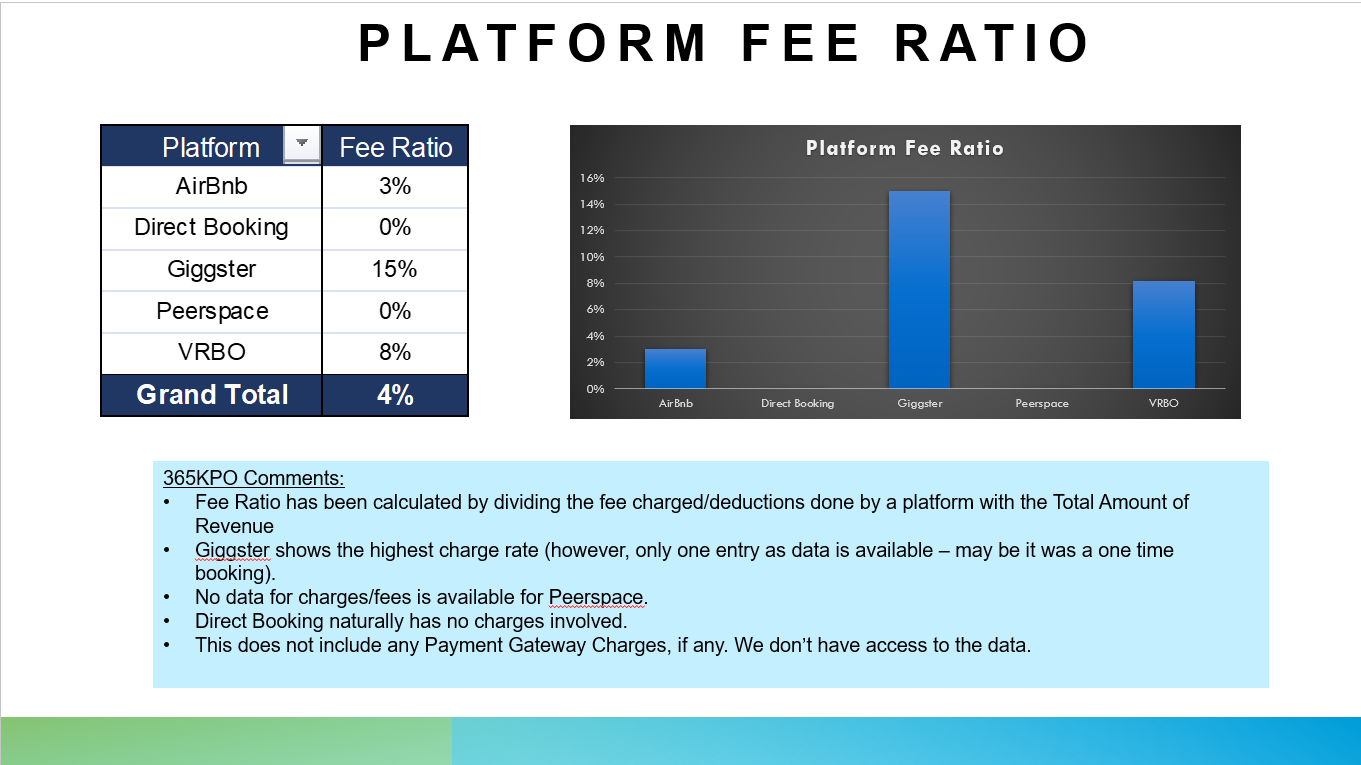 PLATFORM FEE RATIO

| Platform | Fee Ratio |
|---|---|
| AirBnb | 3% |
| Direct Booking | 0% |
| Giggster | 15% |
| Peerspace | 0% |
| VRBO | 8% |
| Grand Total | 4% |

Platform Fee Ratio

16%
14%
12%
10%
8%
6%
4%
2%
0%

AirBnb
Direct Booking
Giggster
Peerspace
VRBO

365KPO Comments:
• Fee Ratio has been calculated by dividing the fee charged/deductions done by a platform with the Total Amount of Revenue
• Giggster shows the highest charge rate (however, only one entry as data is available – may be it was a one time booking).
• No data for charges/fees is available for Peerspace.
• Direct Booking naturally has no charges involved.
• This does not include any Payment Gateway Charges, if any. We don't have access to the data.